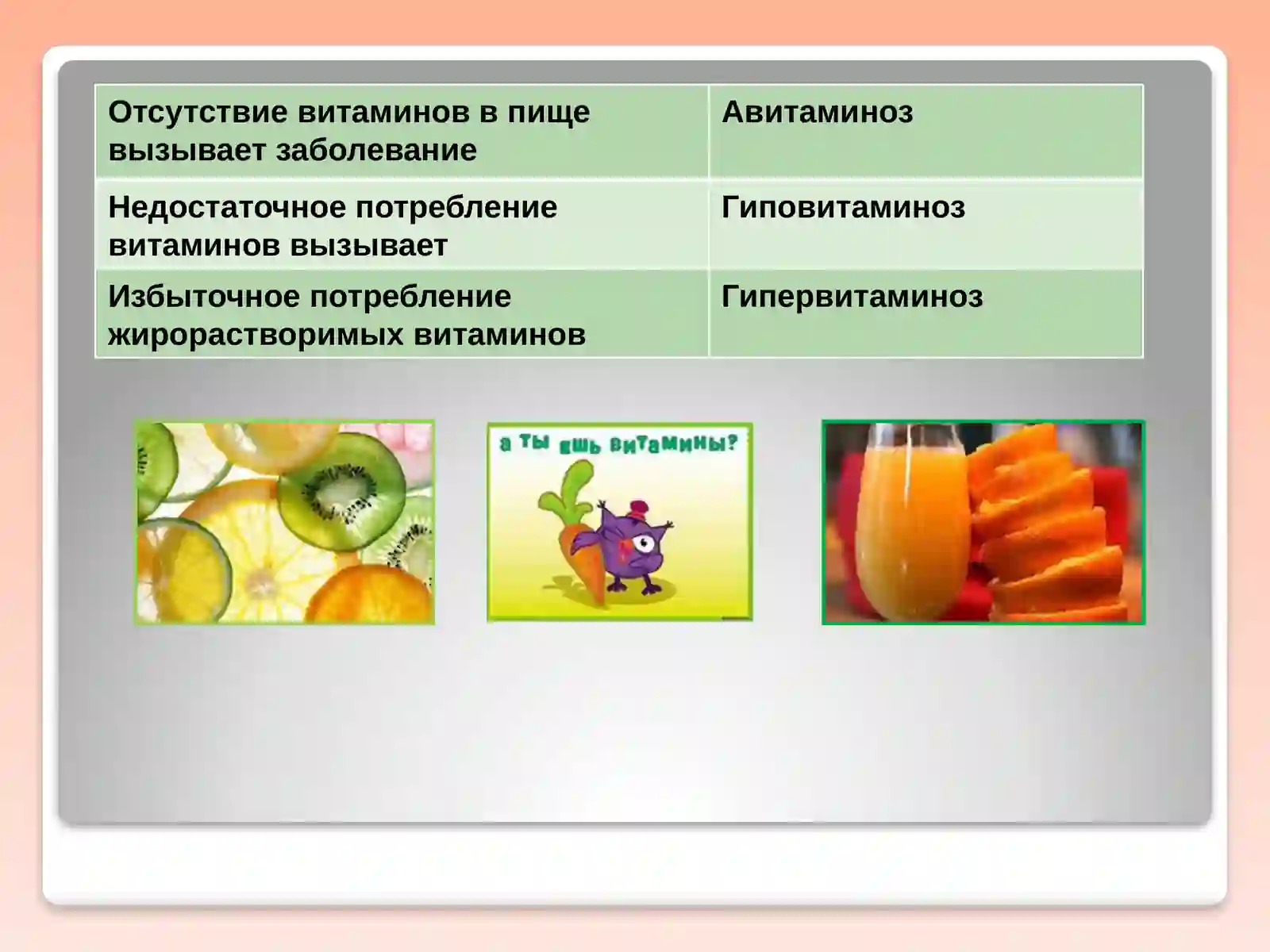 | Отсутствие витаминов в пище вызывает заболевание | Авитаминоз |
|---|---|
| Недостаточное потребление витаминов вызывает | Гиповитаминоз |
| Избыточное потребление жирорастворимых витаминов | Гипервитаминоз |

а ты ешь витамины?